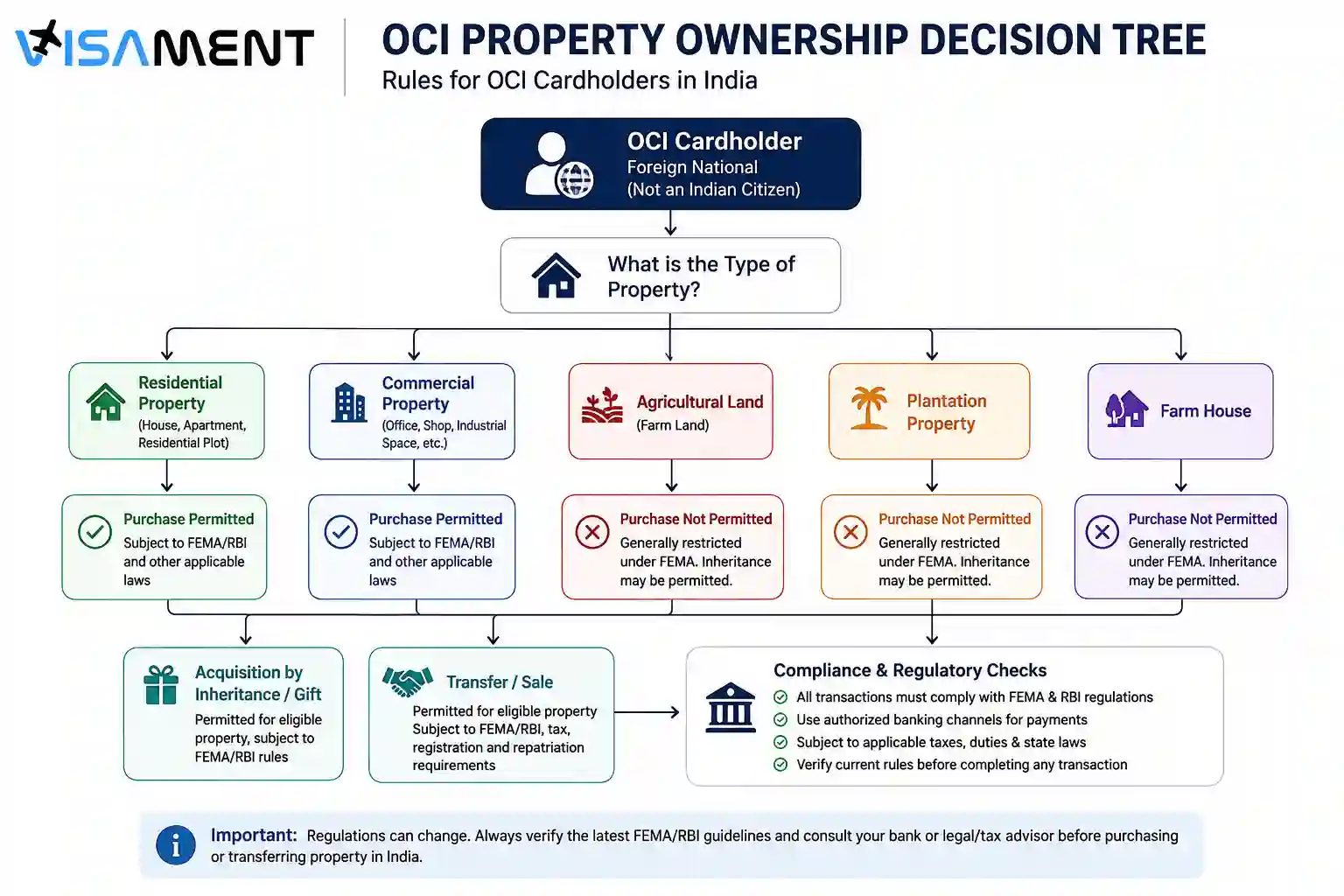 VISAMENT

OCI PROPERTY OWNERSHIP DECISION TREE
Rules for OCI Cardholders in India

OCI Cardholder
Foreign National
(Not an Indian Citizen)

What is the Type of Property?

Residential Property
(House, Apartment, Residential Plot)

Commercial Property
(Office, Shop, Industrial Space, etc.)

Agricultural Land
(Farm Land)

Plantation Property

Farm House

Purchase Permitted
Subject to FEMA/RBI and other applicable laws

Purchase Permitted
Subject to FEMA/RBI and other applicable laws

Purchase Not Permitted
Generally restricted under FEMA. Inheritance may be permitted.

Purchase Not Permitted
Generally restricted under FEMA. Inheritance may be permitted.

Purchase Not Permitted
Generally restricted under FEMA. Inheritance may be permitted.

Acquisition by Inheritance / Gift
Permitted for eligible property, subject to FEMA/RBI rules

Transfer / Sale
Permitted for eligible property Subject to FEMA/RBI, tax, registration and repatriation requirements

Compliance & Regulatory Checks
All transactions must comply with FEMA & RBI regulations
Use authorized banking channels for payments
Subject to applicable taxes, duties & state laws
Verify current rules before completing any transaction

Important: Regulations can change. Always verify the latest FEMA/RBI guidelines and consult your bank or legal/tax advisor before purchasing or transferring property in India.